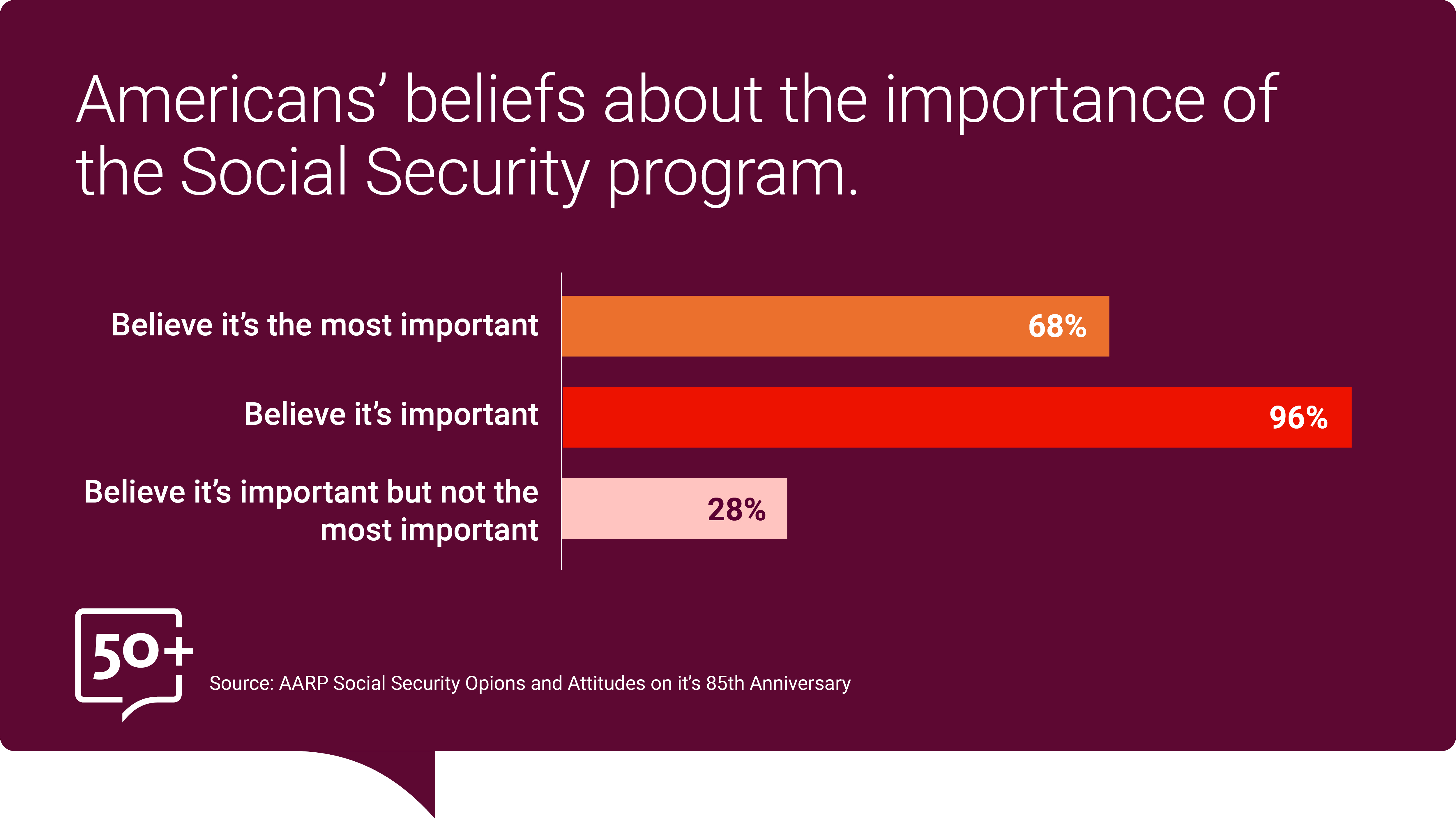 Americans' beliefs about the importance of the Social Security program.

Believe it's the most important 68%

Believe it's important 96%

Believe it's important but not the most important 28%

50+

Source: AARP Social Security Opions and Attitudes on it's 85th Anniversary